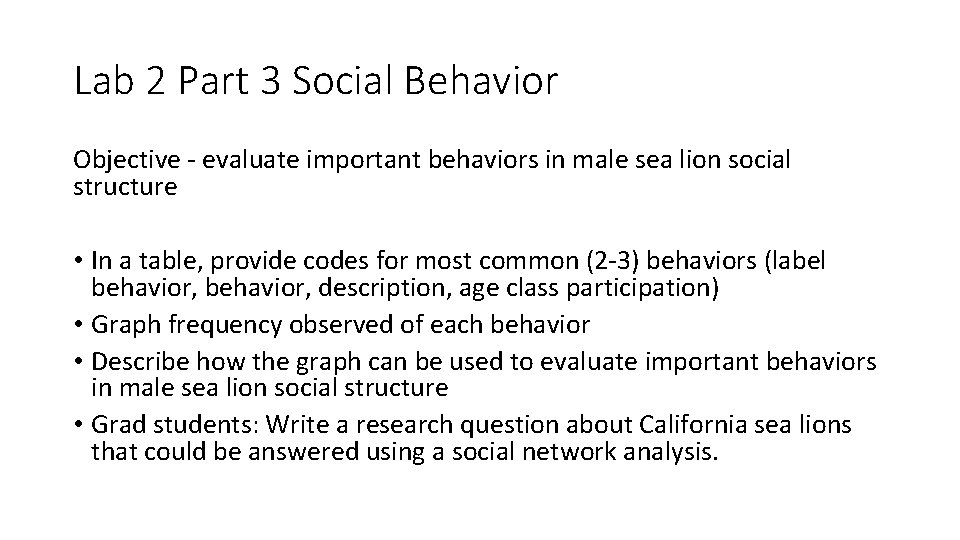 Lab 2 Part 3 Social Behavior

Objective - evaluate important behaviors in male sea lion social structure

• In a table, provide codes for most common (2-3) behaviors (label behavior, behavior, description, age class participation)
• Graph frequency observed of each behavior
• Describe how the graph can be used to evaluate important behaviors in male sea lion social structure
• Grad students: Write a research question about California sea lions that could be answered using a social network analysis.